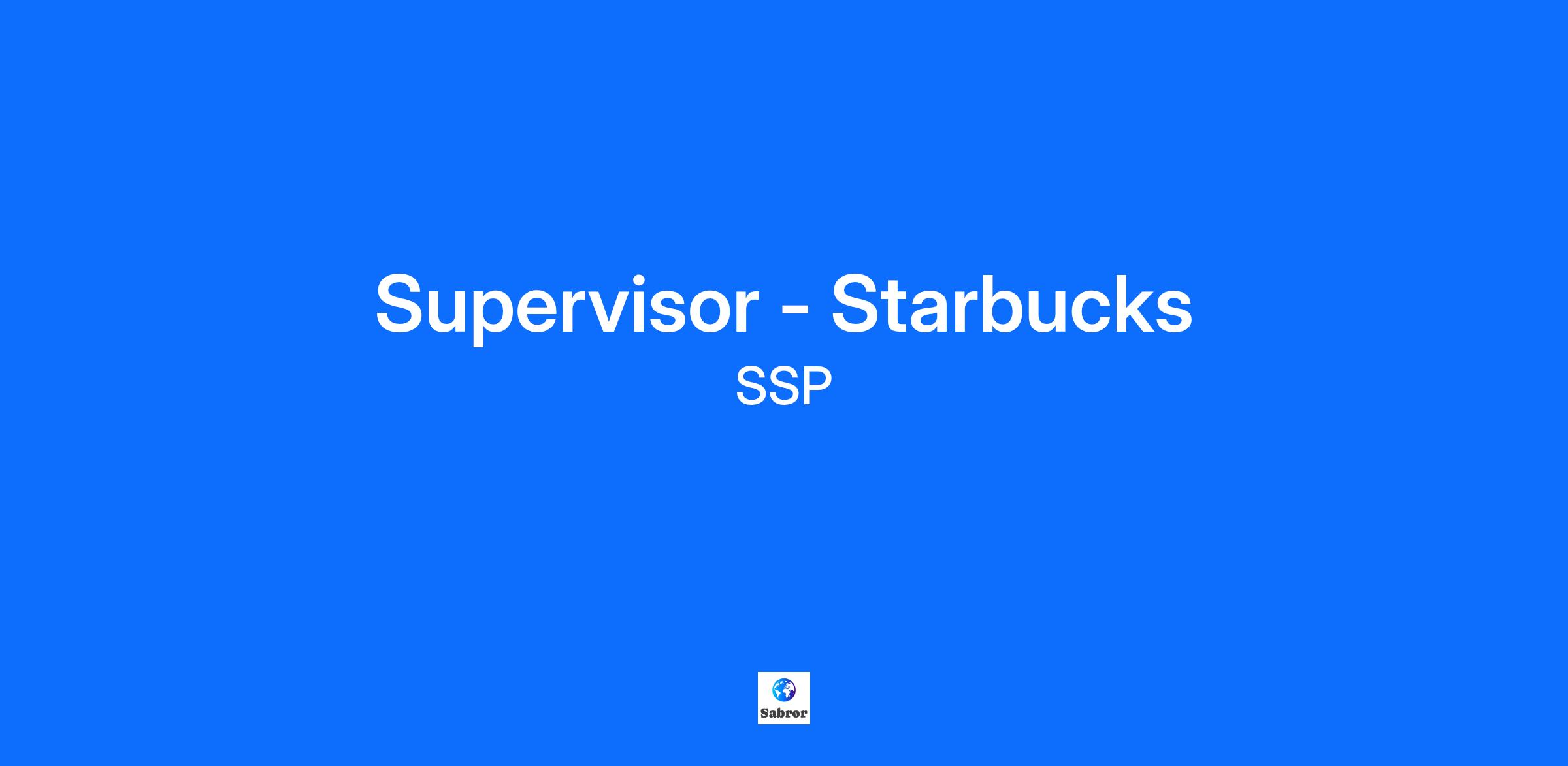 Supervisor - Starbucks
SSP

Sabror